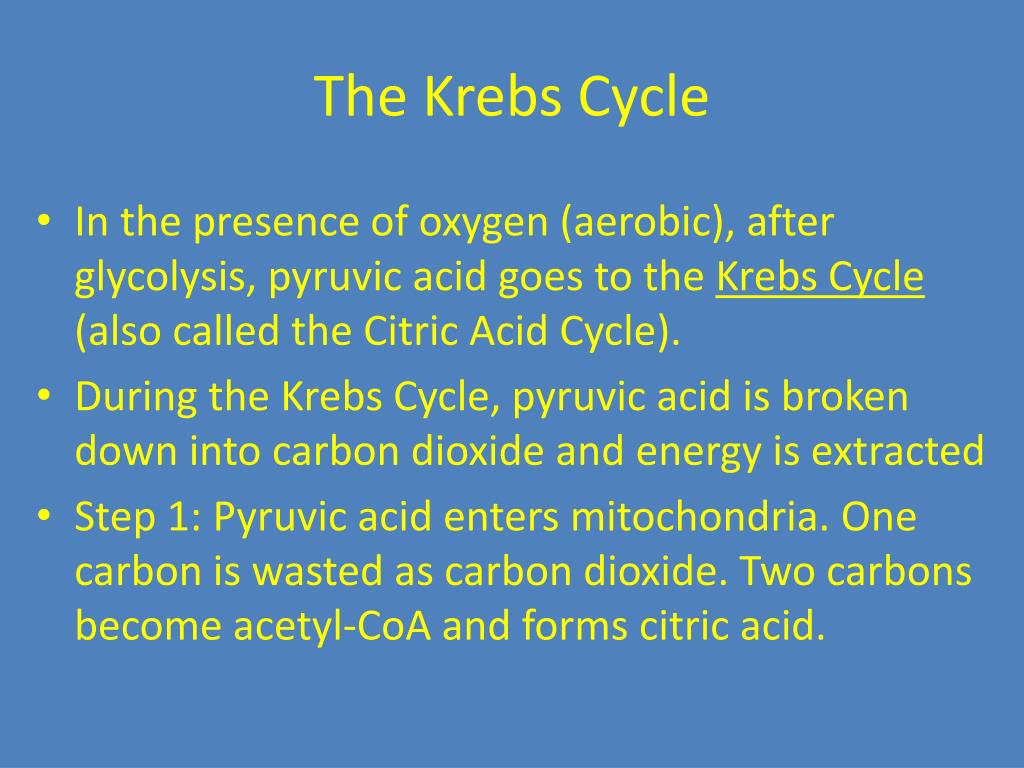 The Krebs Cycle

• In the presence of oxygen (aerobic), after glycolysis, pyruvic acid goes to the Krebs Cycle (also called the Citric Acid Cycle).
• During the Krebs Cycle, pyruvic acid is broken down into carbon dioxide and energy is extracted
• Step 1: Pyruvic acid enters mitochondria. One carbon is wasted as carbon dioxide. Two carbons become acetyl-CoA and forms citric acid.